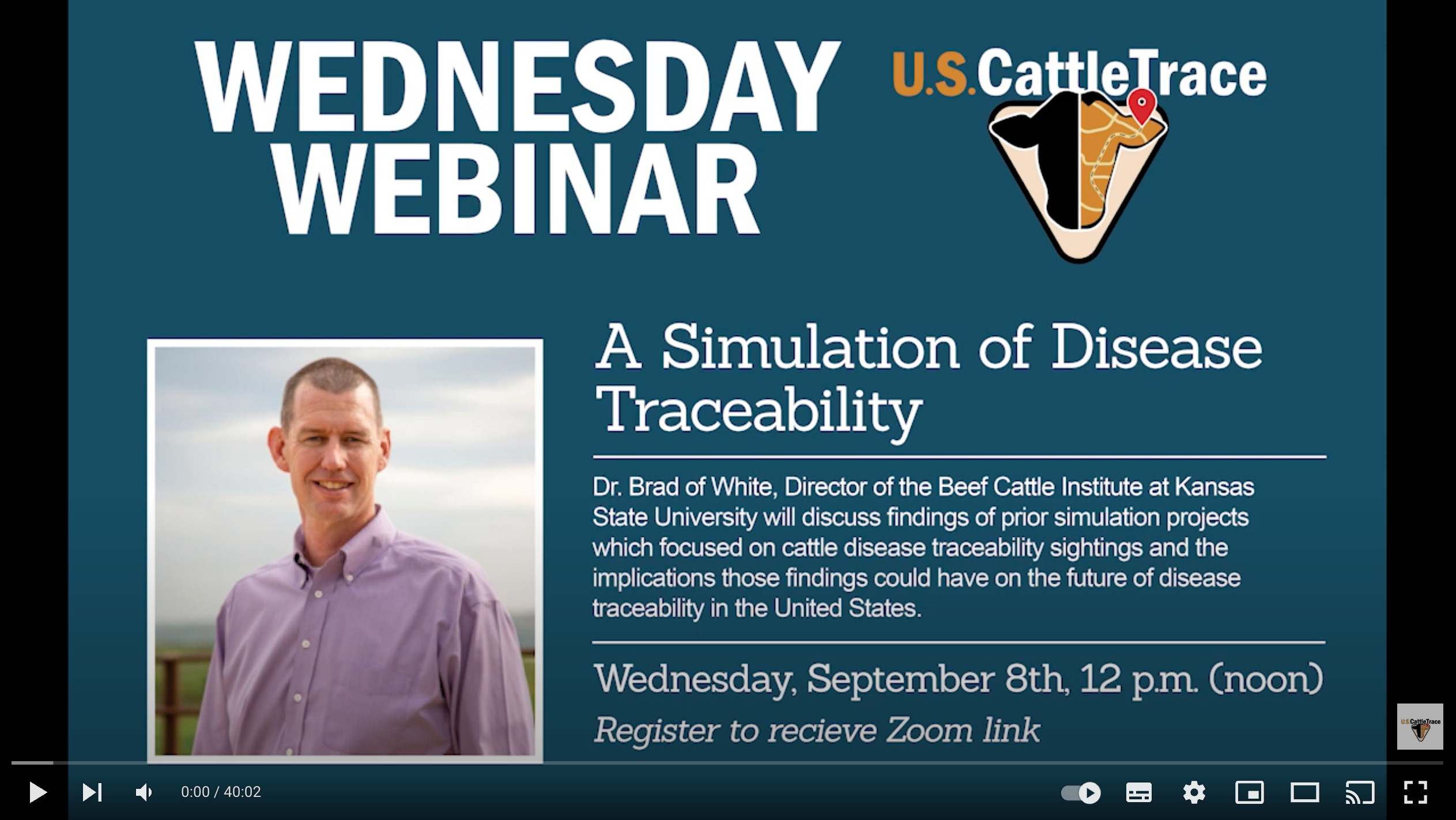 WEDNESDAY WEBINAR

U.S.CattleTrace

A Simulation of Disease Traceability

Dr. Brad of White, Director of the Beef Cattle Institute at Kansas State University will discuss findings of prior simulation projects which focused on cattle disease traceability sightings and the implications those findings could have on the future of disease traceability in the United States.

Wednesday, September 8th, 12 p.m. (noon)

Register to recieve Zoom link

U.S.CattleTrace

0:00 / 40:02